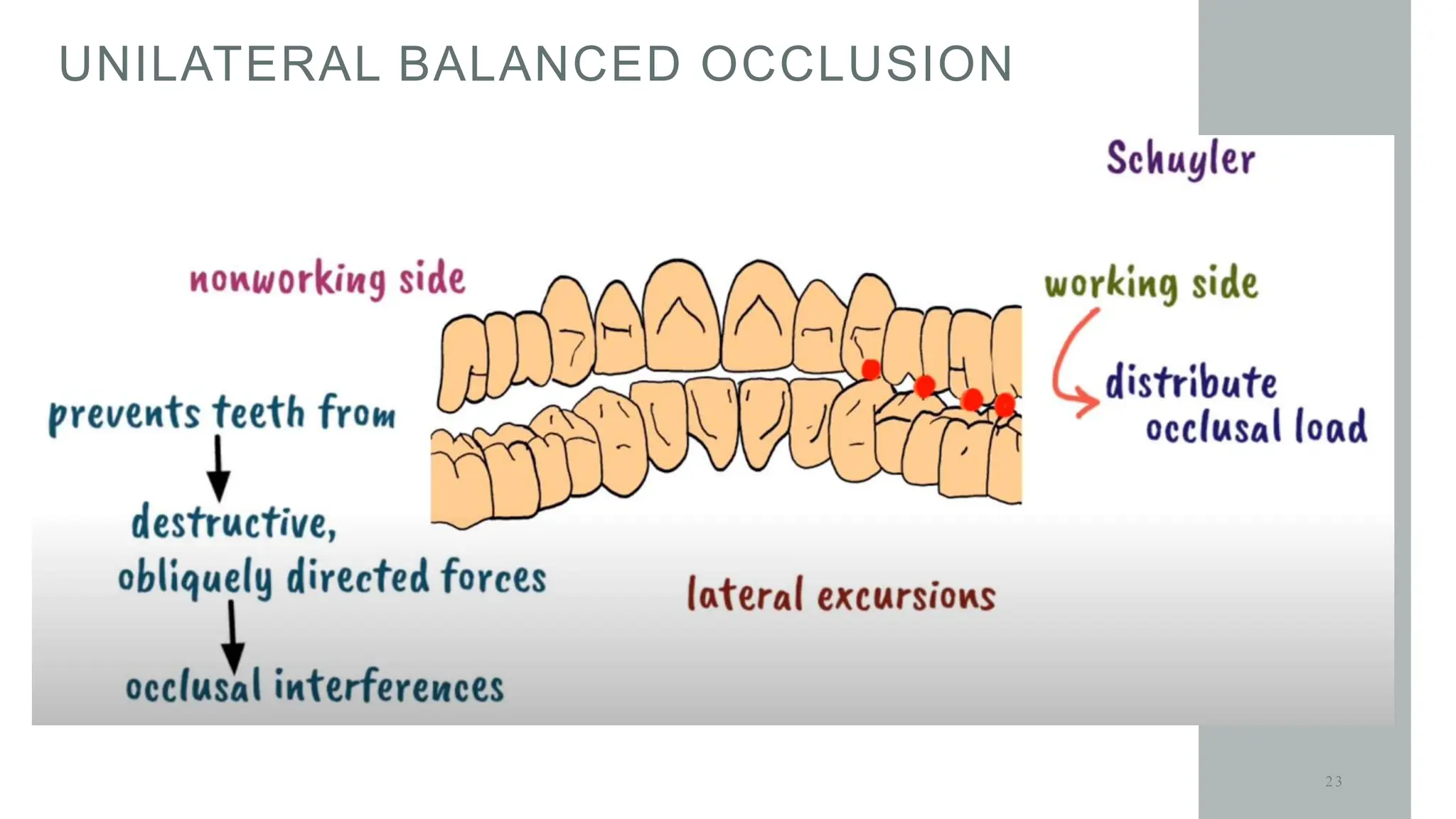 UNILATERAL BALANCED OCCLUSION

Schuyler

nonworking side

working side

distribute occlusal load

prevents teeth from

destructive, obliquely directed forces

occlusal interferences

lateral excursions

23